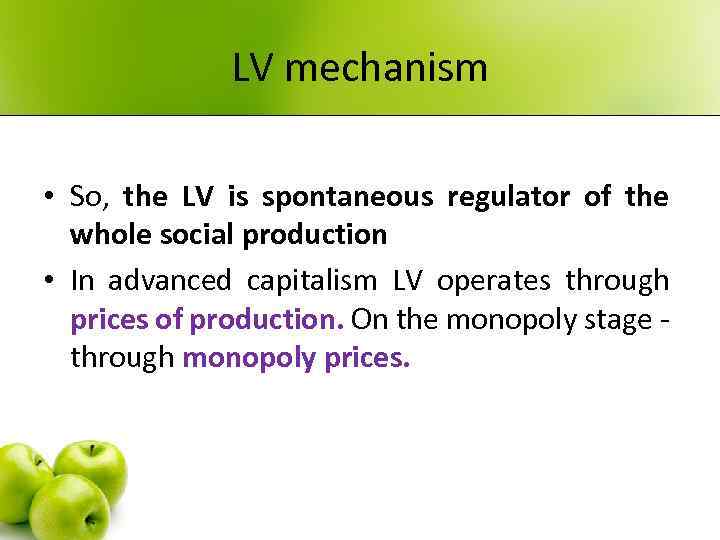 LV mechanism

• So, the LV is spontaneous regulator of the whole social production

• In advanced capitalism LV operates through prices of production. On the monopoly stage - through monopoly prices.